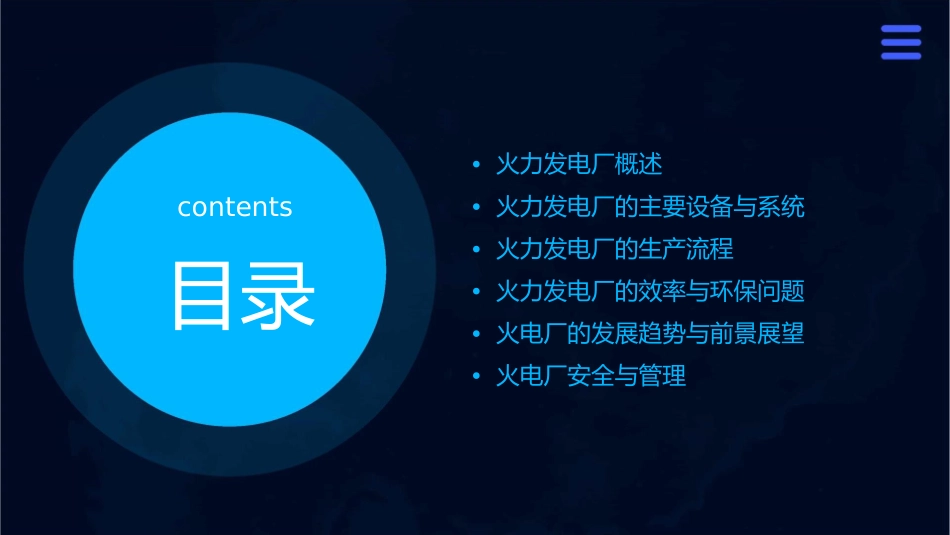 contents

目录

• 火力发电厂概述
• 火力发电厂的主要设备与系统
• 火力发电厂的生产流程
• 火力发电厂的效率与环保问题
• 火电厂的发展趋势与前景展望
• 火电厂安全与管理